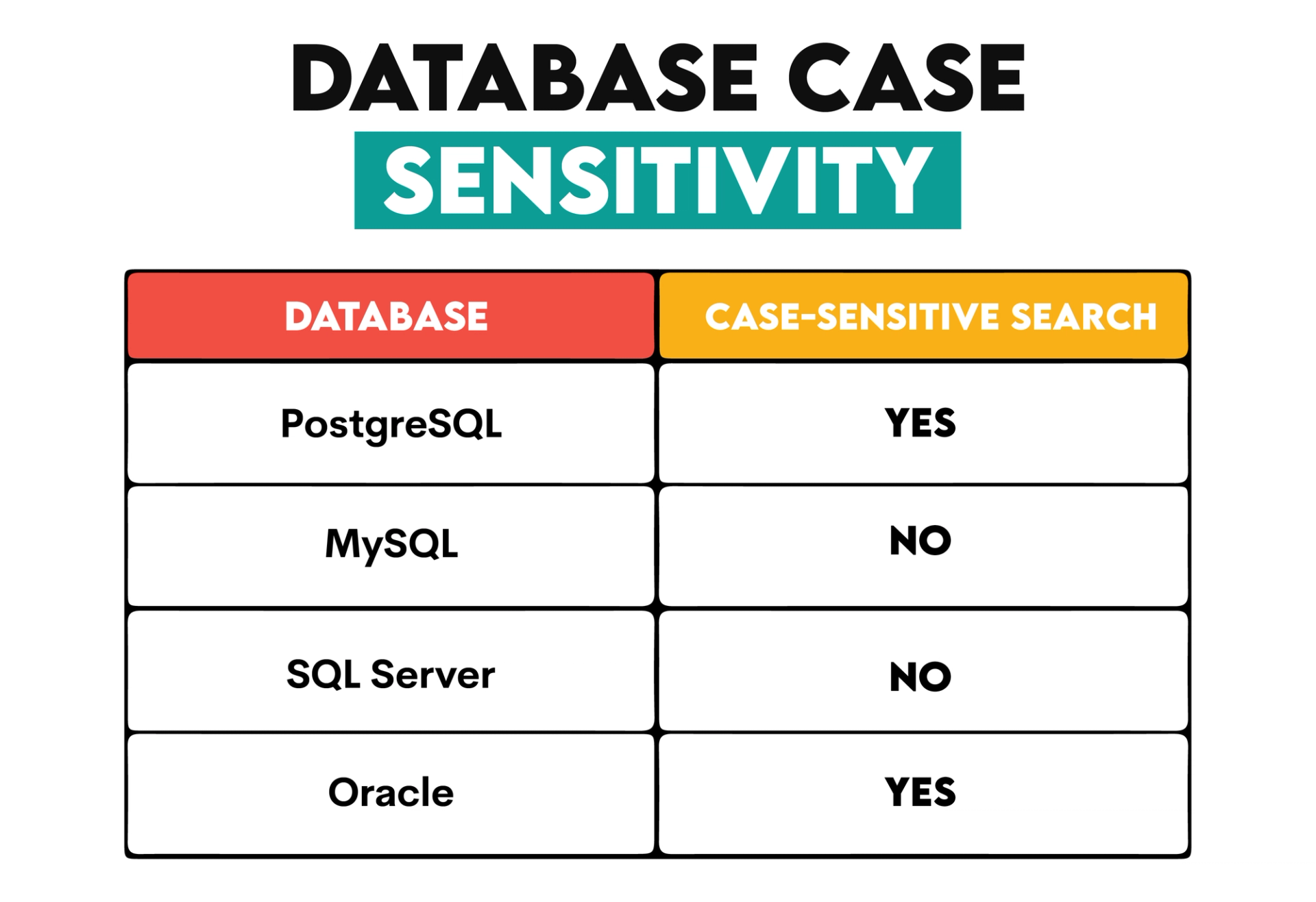 DATABASE CASE
SENSITIVITY

| DATABASE | CASE-SENSITIVE SEARCH |
|---|---|
| PostgreSQL | YES |
| MySQL | NO |
| SQL Server | NO |
| Oracle | YES |